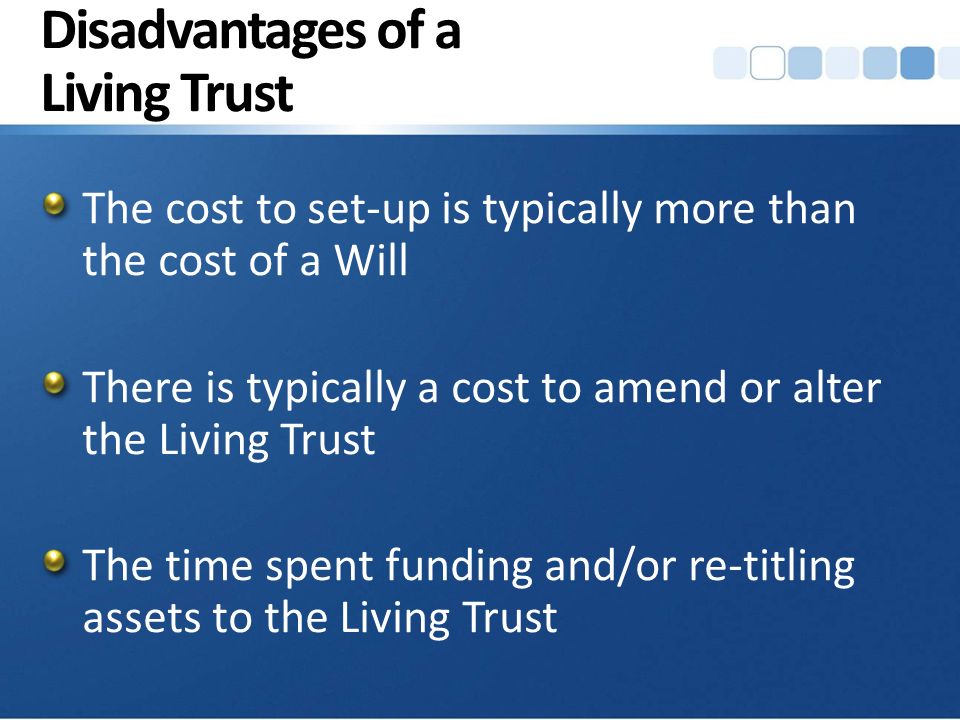 Disadvantages of a Living Trust

The cost to set-up is typically more than the cost of a Will

There is typically a cost to amend or alter the Living Trust

The time spent funding and/or re-titling assets to the Living Trust